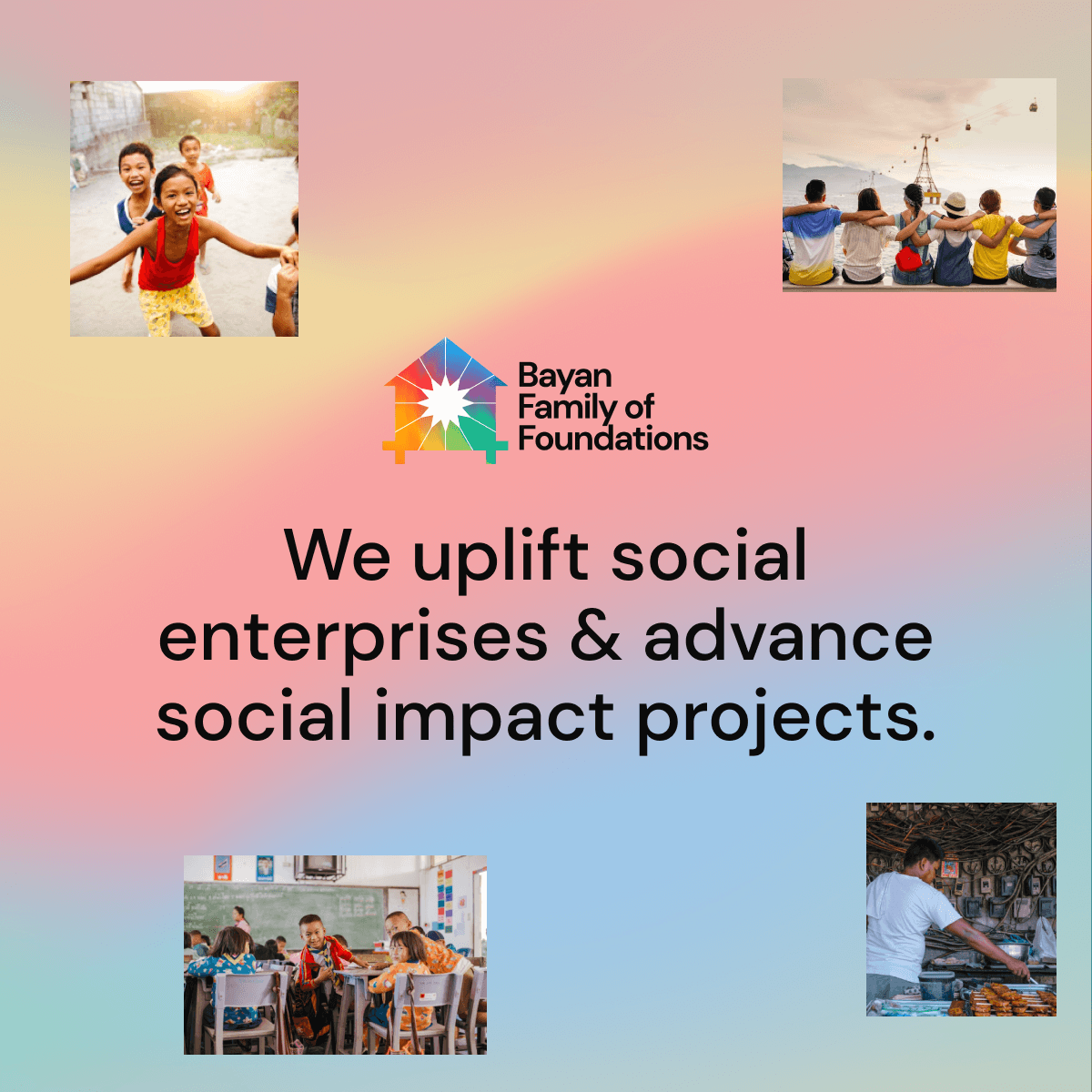 Bayan Family of Foundations

We uplift social enterprises & advance social impact projects.